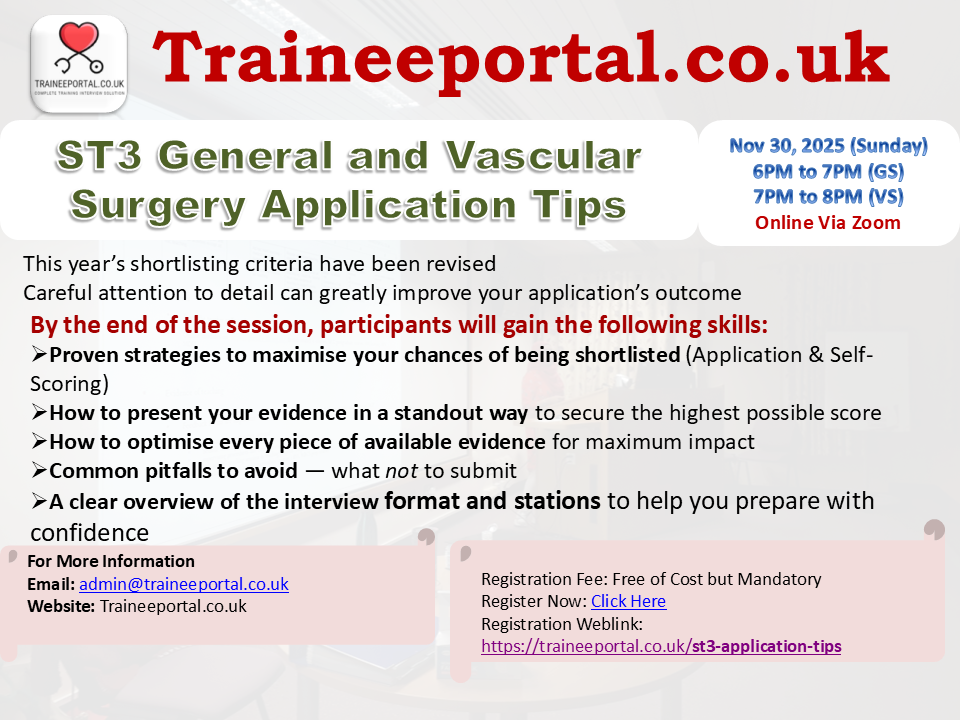 TRAINEEPORTAL.CO.UK
COMPLETE TRAINING INTERVIEW SOLUTION

Traineeportal.co.uk

ST3 General and Vascular Surgery Application Tips

Nov 30, 2025 (Sunday)
6PM to 7PM (GS)
7PM to 8PM (VS)
Online Via Zoom

This year's shortlisting criteria have been revised
Careful attention to detail can greatly improve your application's outcome

By the end of the session, participants will gain the following skills:

➢Proven strategies to maximise your chances of being shortlisted (Application & Self-Scoring)
➢How to present your evidence in a standout way to secure the highest possible score
➢How to optimise every piece of available evidence for maximum impact
➢Common pitfalls to avoid — what not to submit
➢A clear overview of the interview format and stations to help you prepare with confidence

For More Information
Email: admin@traineeportal.co.uk
Website: Traineeportal.co.uk

Registration Fee: Free of Cost but Mandatory
Register Now: Click Here
Registration Weblink:
https://traineeportal.co.uk/st3-application-tips